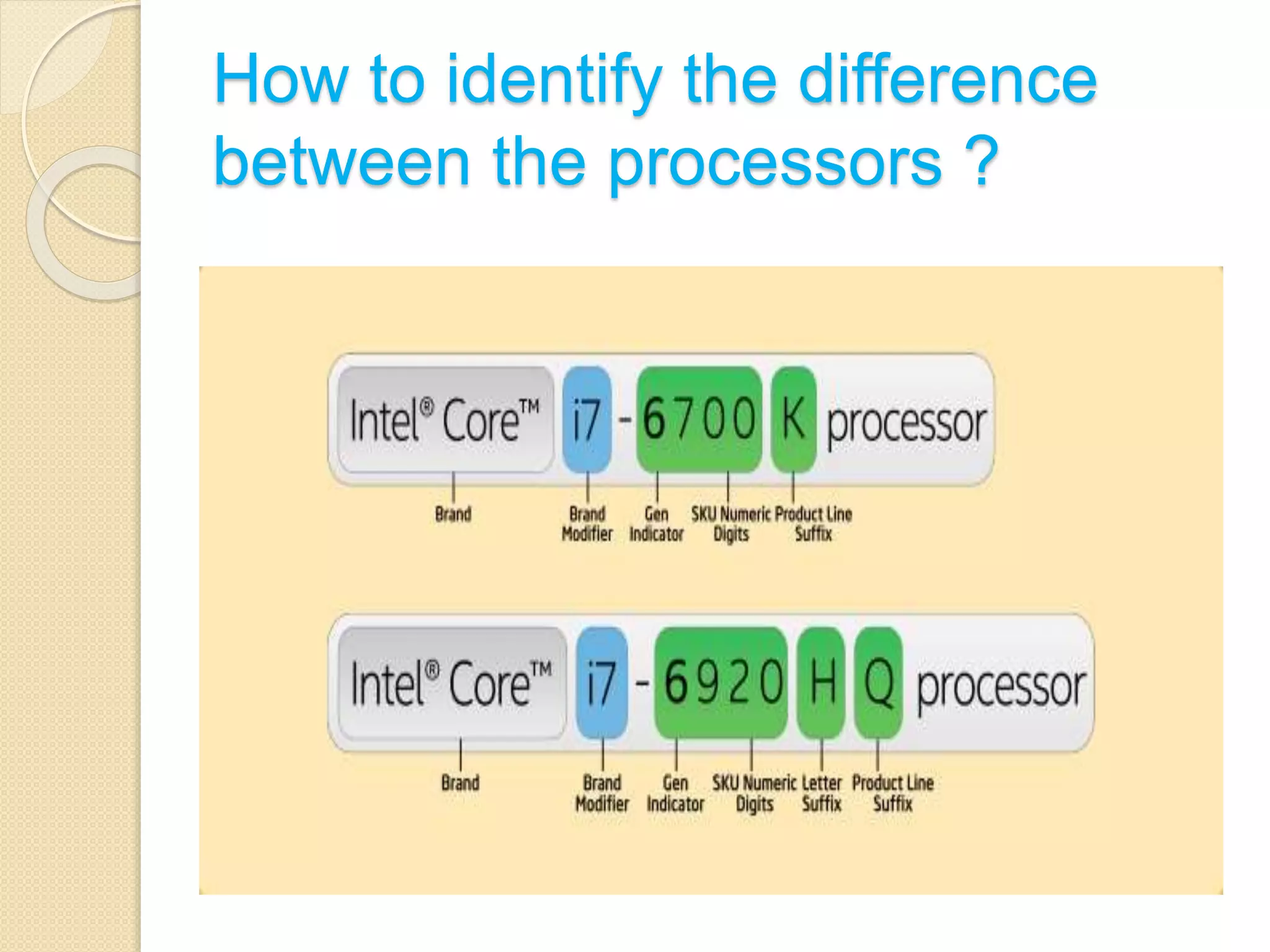 How to identify the difference between the processors ?

Intel® Core™ i7 - 6700 K processor

Brand

Brand Modifier

Gen Indicator

SKU Numeric Digits

Product Line Suffix

Intel® Core™ i7 - 6920 H Q processor

Brand

Brand Modifier

Gen Indicator

SKU Numeric Digits

Letter Suffix

Product Line Suffix